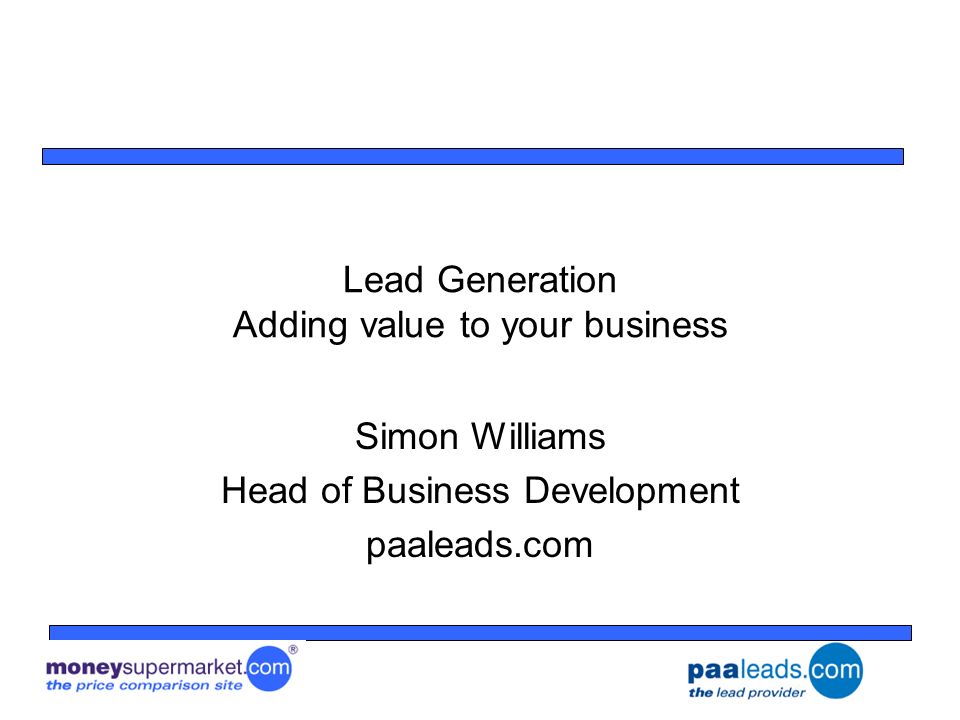 Lead Generation
Adding value to your business

Simon Williams
Head of Business Development
paaleads.com

moneysupermarket.com®
the price comparison site

paaleads.com
the lead provider